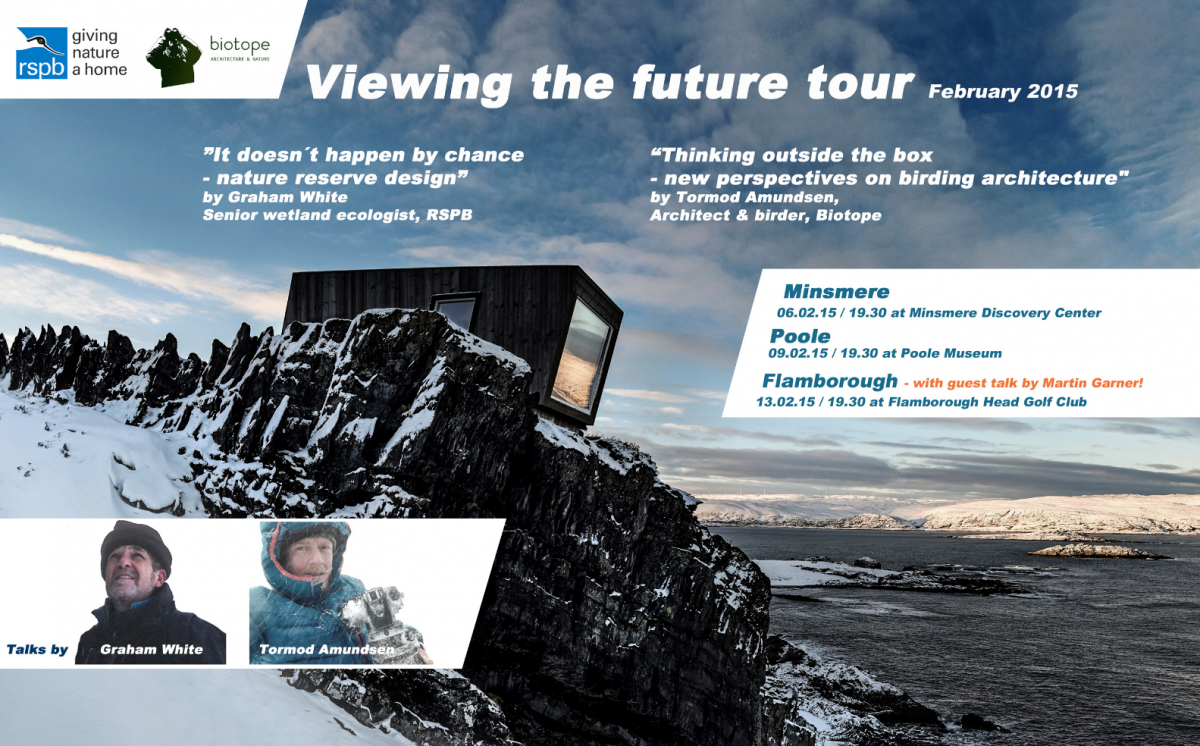 rspb giving nature a home

biotope ARCHITECTURE & NATURE

Viewing the future tour February 2015

"It doesn´t happen by chance - nature reserve design"
by Graham White
Senior wetland ecologist, RSPB

"Thinking outside the box - new perspectives on birding architecture"
by Tormod Amundsen,
Architect & birder, Biotope

Minsmere
06.02.15 / 19.30 at Minsmere Discovery Center

Poole
09.02.15 / 19.30 at Poole Museum

Flamborough - with guest talk by Martin Garner!
13.02.15 / 19.30 at Flamborough Head Golf Club

Talks by Graham White Tormod Amundsen